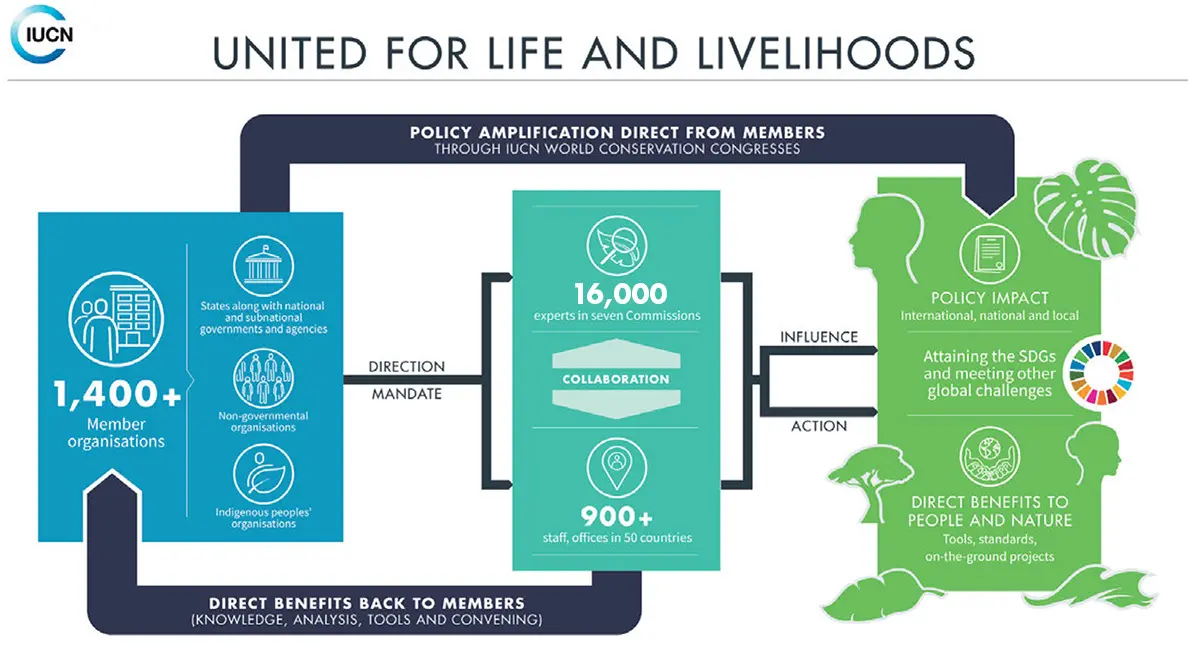 IUCN

UNITED FOR LIFE AND LIVELIHOODS

POLICY AMPLIFICATION DIRECT FROM MEMBERS
THROUGH IUCN WORLD CONSERVATION CONGRESSES

1,400+
Member organisations

States along with national and subnational governments and agencies

Non-governmental organisations

Indigenous peoples' organisations

DIRECTION
MANDATE

16,000
experts in seven Commissions

COLLABORATION

900+
staff, offices in 50 countries

INFLUENCE
ACTION

POLICY IMPACT
International, national and local

Attaining the SDGs and meeting other global challenges

DIRECT BENEFITS TO PEOPLE AND NATURE
Tools, standards, on-the-ground projects

DIRECT BENEFITS BACK TO MEMBERS
(KNOWLEDGE, ANALYSIS, TOOLS AND CONVENING)